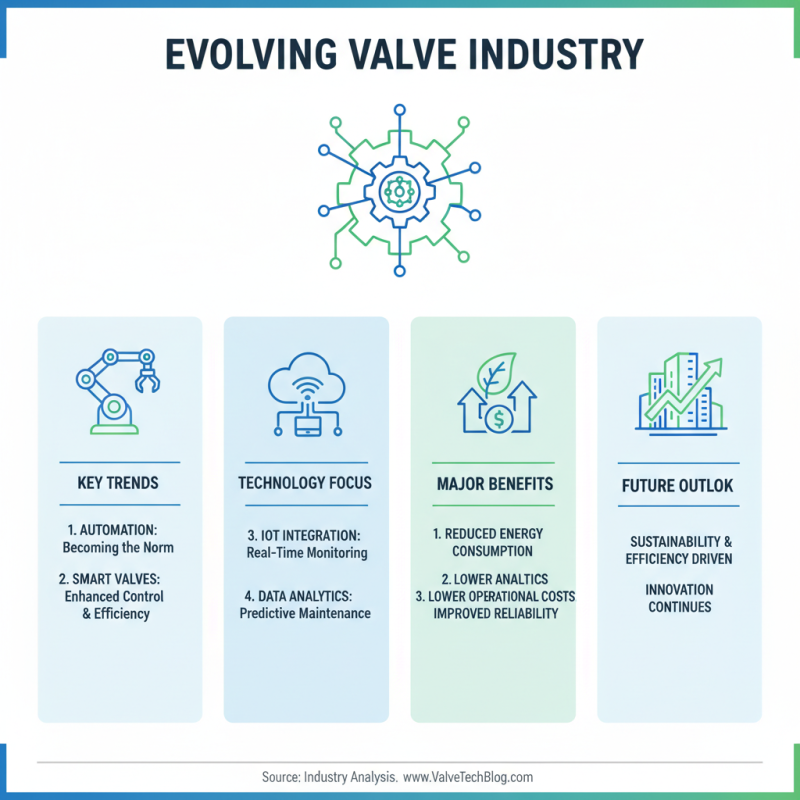 EVOLVING VALVE INDUSTRY

KEY TRENDS

1. AUTOMATION: Becoming the Norm

2. SMART VALVES: Enhanced Control & Efficiency

TECHNOLOGY FOCUS

3. IOT INTEGRATION: Real-Time Monitoring

4. DATA ANALYTICS: Predictive Maintenance

MAJOR BENEFITS

1. REDUCED ENERGY CONSUMPTION

2. LOWER ANALTICS
3. LOWER OPERATIONAL COSTS
IMPROVED RELIABILITY

FUTURE OUTLOK

SUSTAINABILITY & EFFICIENCY DRIVEN

INNOVATION CONTINUES

Source: Industry Analysis. www.ValveTechBlog.com